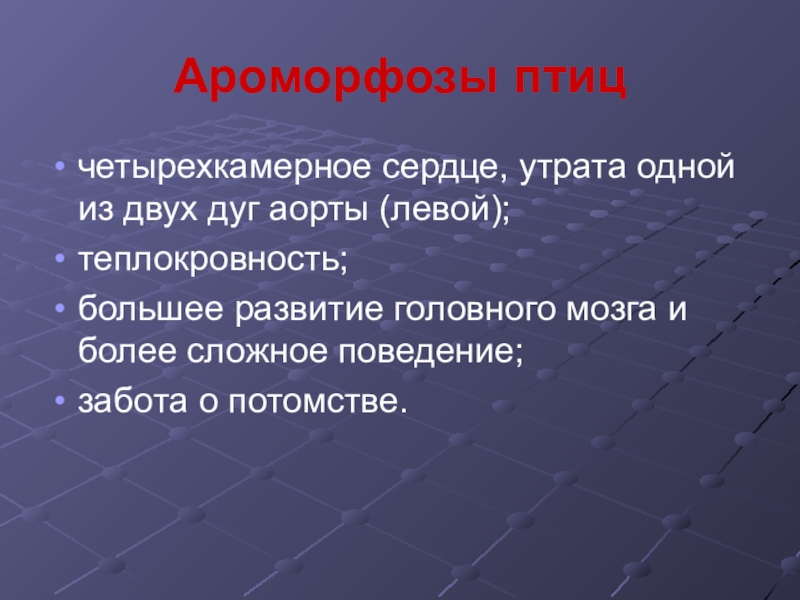 Ароморфозы птиц

• четырехкамерное сердце, утрата одной из двух дуг аорты (левой);
• теплокровность;
• большее развитие головного мозга и более сложное поведение;
• забота о потомстве.